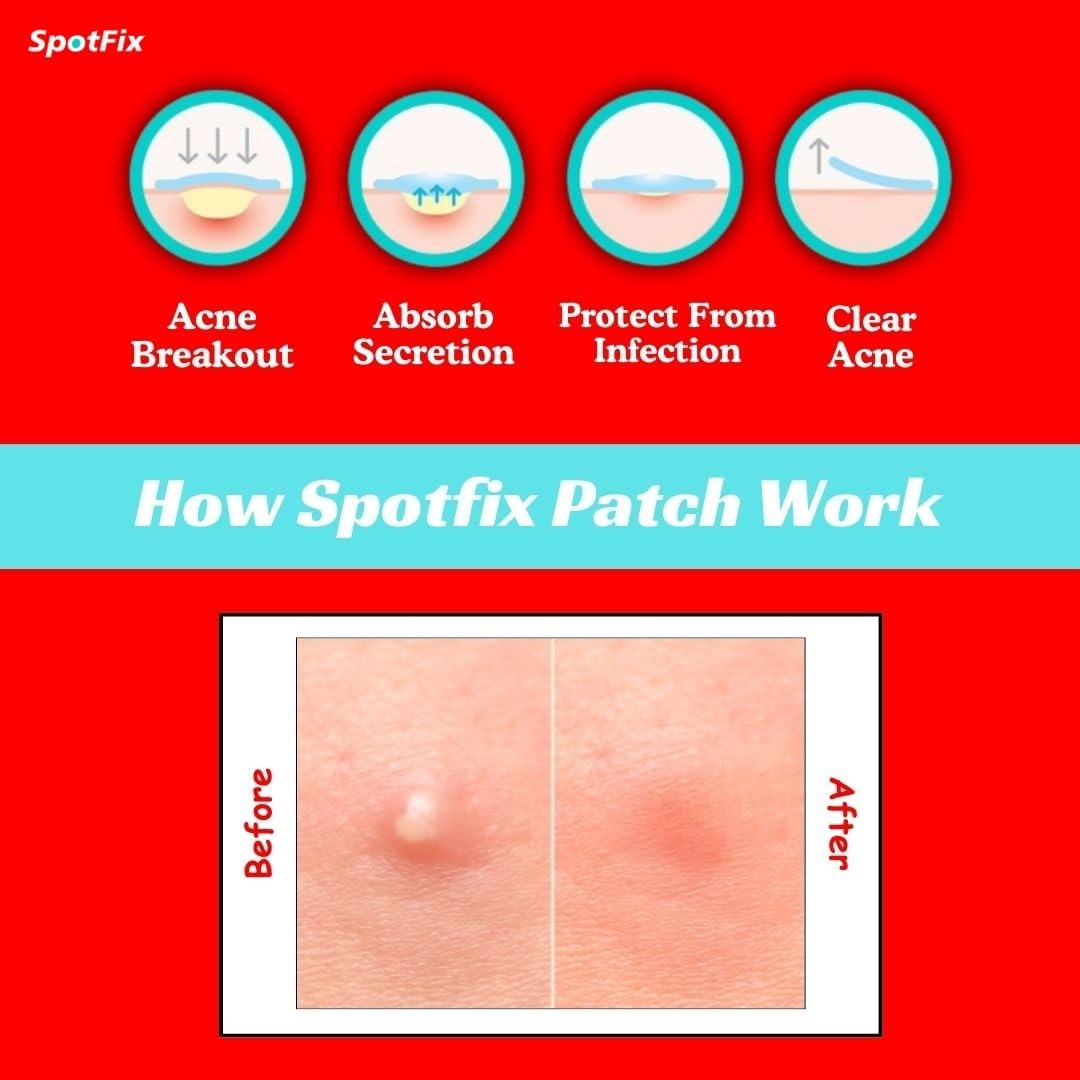 SpotFix

Acne Breakout

Absorb Secretion

Protect From Infection

Clear Acne

How Spotfix Patch Work

Before

After